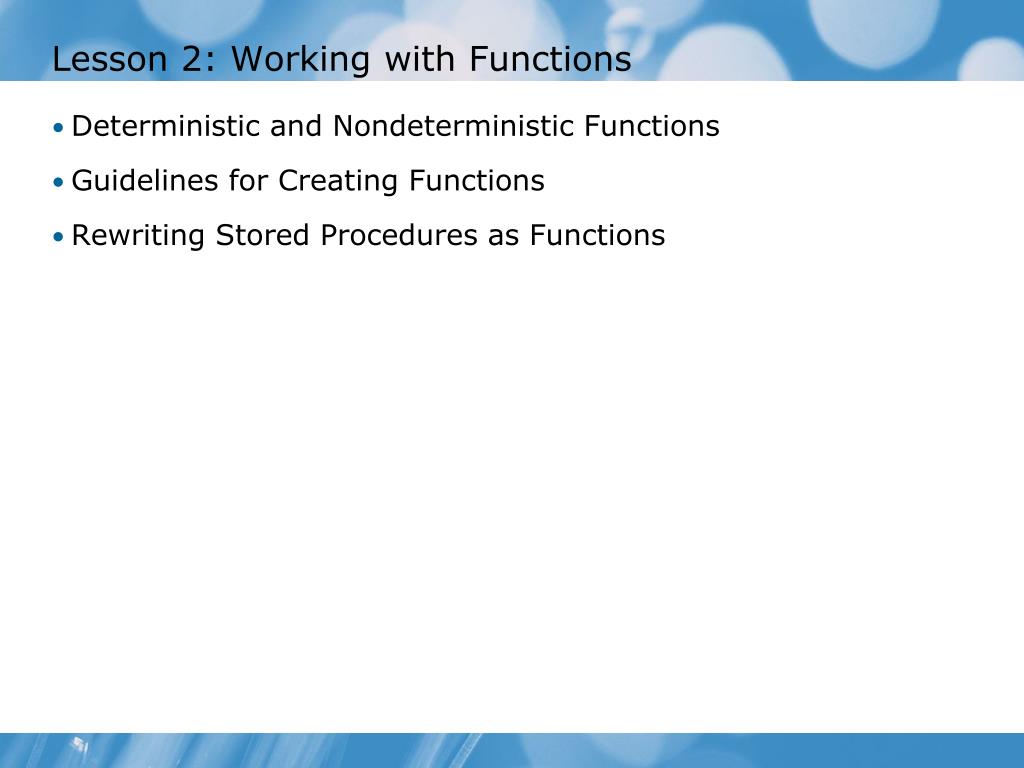 Lesson 2: Working with Functions

• Deterministic and Nondeterministic Functions
• Guidelines for Creating Functions
• Rewriting Stored Procedures as Functions